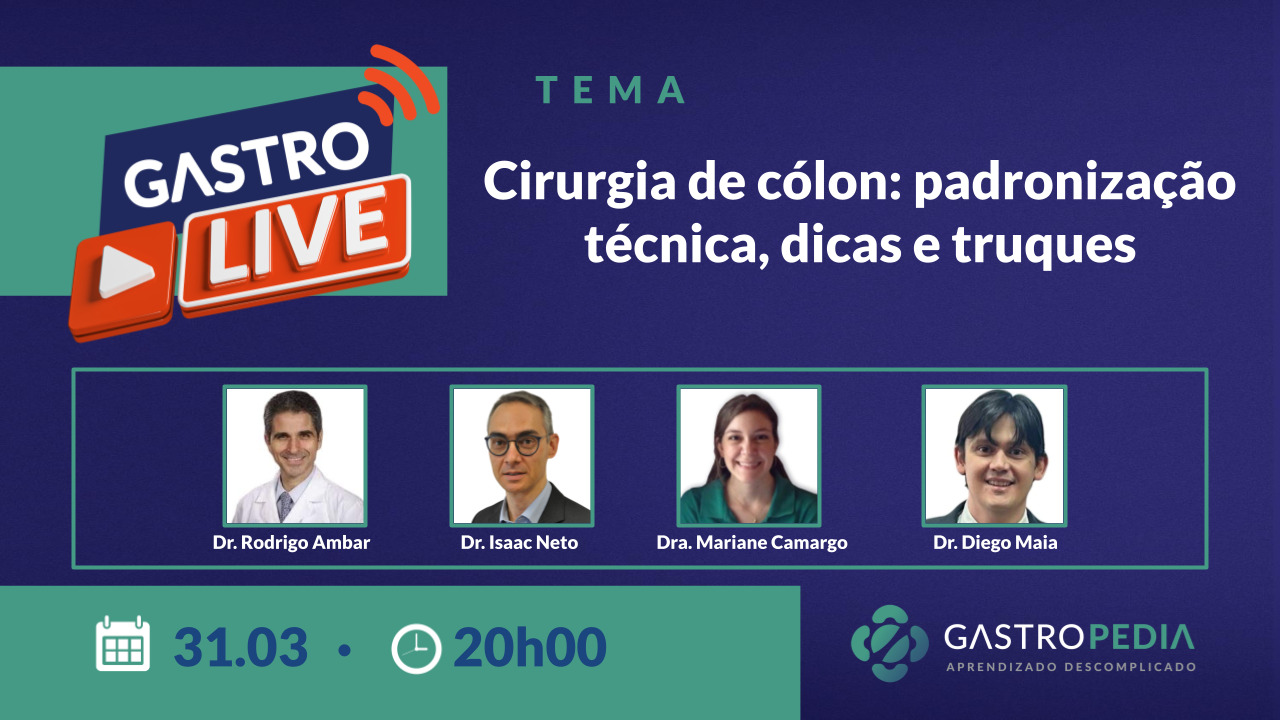 GASTRO LIVE

TEMA

Cirurgia de cólon: padronização técnica, dicas e truques

Dr. Rodrigo Ambar
Dr. Isaac Neto
Dra. Mariane Camargo
Dr. Diego Maia

31.03 • 20h00

GASTROPEDIA
APRENDIZADO DESCOMPLICADO